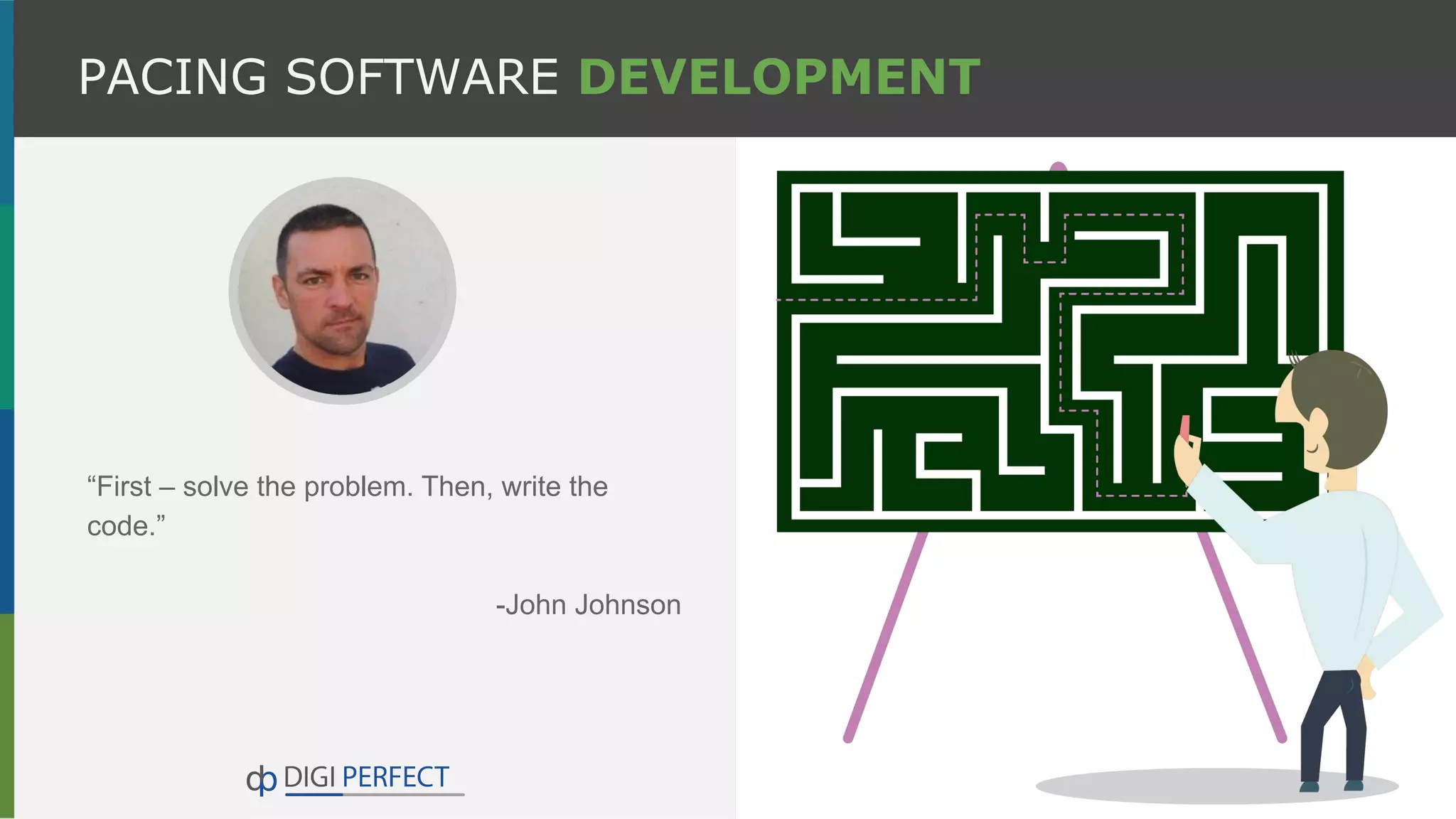 PACING SOFTWARE DEVELOPMENT

“First – solve the problem. Then, write the code.”

-John Johnson

dp DIGI PERFECT